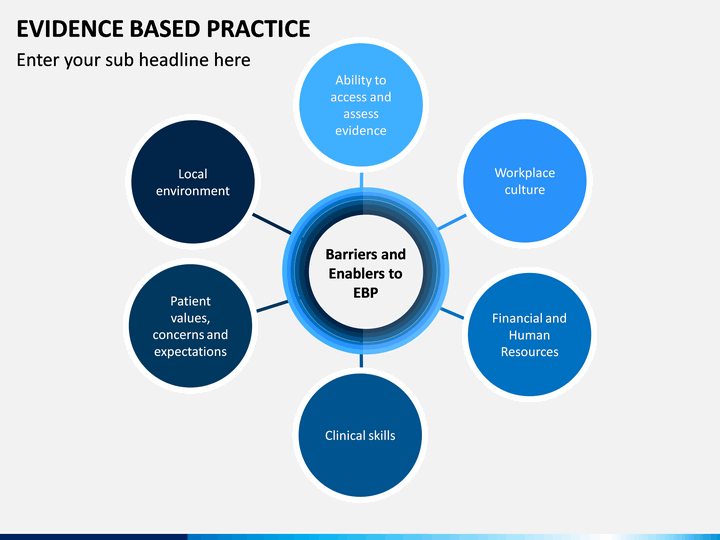 EVIDENCE BASED PRACTICE

Enter your sub headline here

Barriers and Enablers to EBP

Ability to access and assess evidence

Workplace culture

Financial and Human Resources

Clinical skills

Patient values, concerns and expectations

Local environment